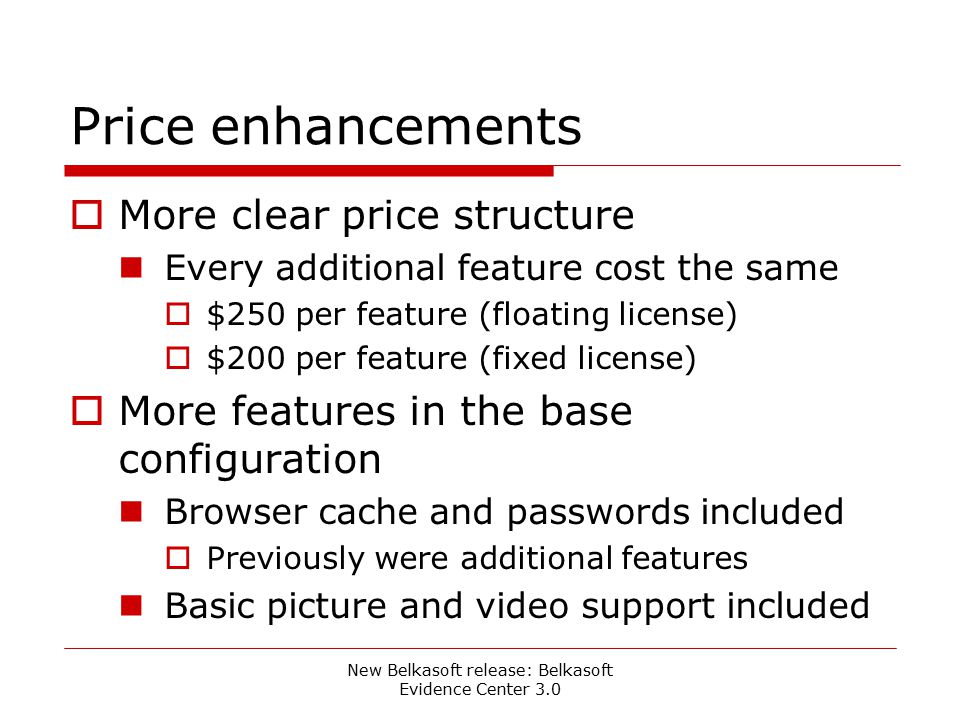 Price enhancements

More clear price structure

Every additional feature cost the same

\$250 per feature (floating license)

\$200 per feature (fixed license)

More features in the base configuration

Browser cache and passwords included

Previously were additional features

Basic picture and video support included

New Belkasoft release: Belkasoft Evidence Center 3.0